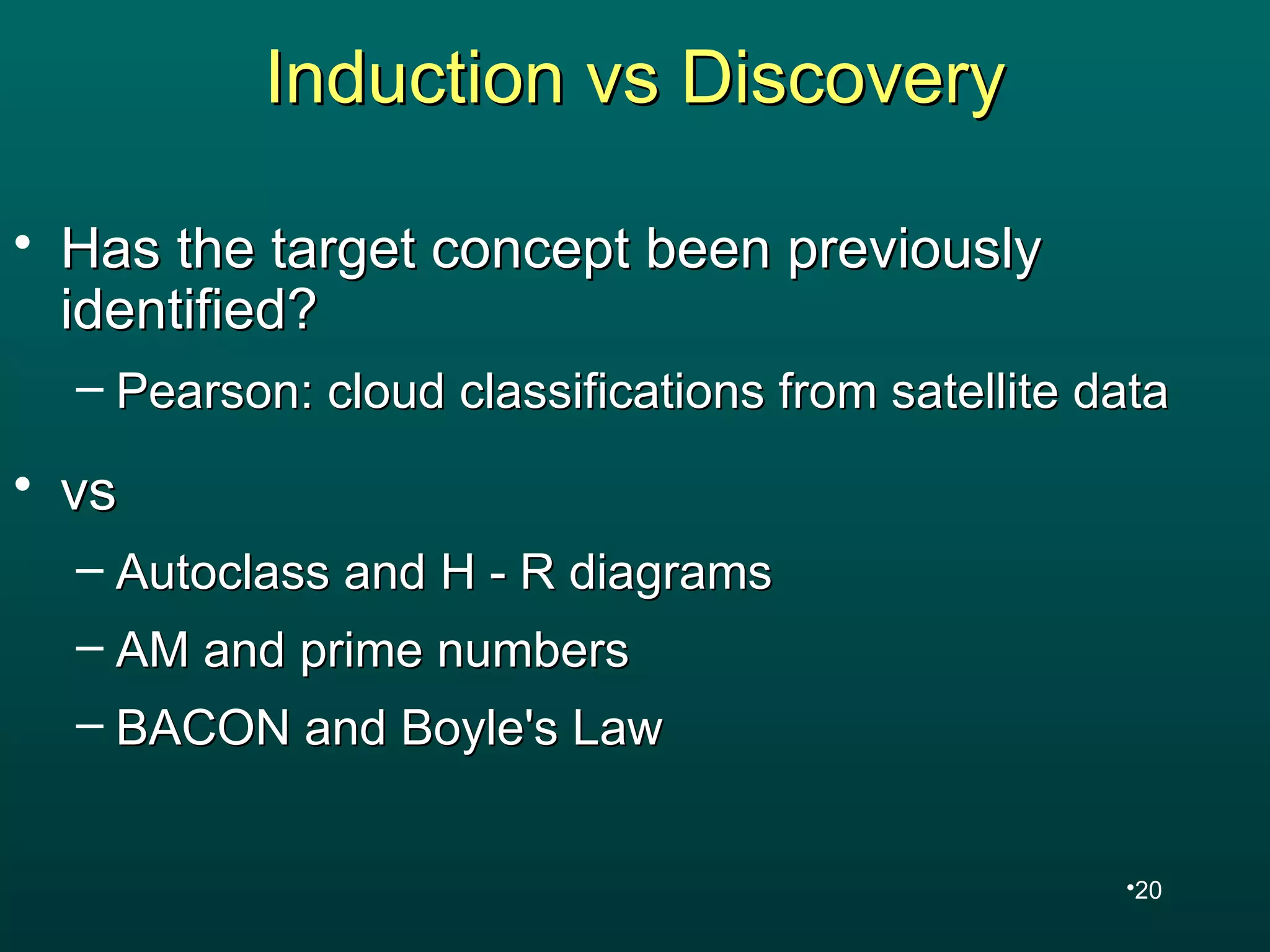 Induction vs Discovery

• Has the target concept been previously identified?

– Pearson: cloud classifications from satellite data

• vs

– Autoclass and H - R diagrams

– AM and prime numbers

– BACON and Boyle's Law

•20